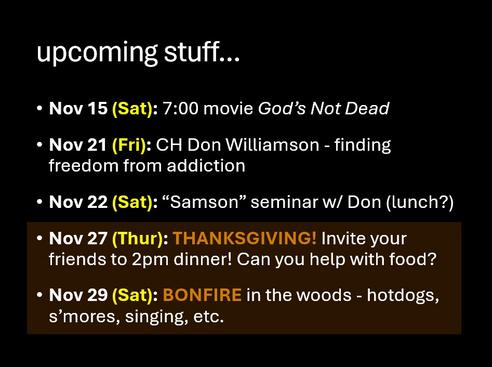 upcoming stuff...

• Nov 15 (Sat): 7:00 movie God's Not Dead

• Nov 21 (Fri): CH Don Williamson - finding freedom from addiction

• Nov 22 (Sat): "Samson" seminar w/ Don (lunch?)

• Nov 27 (Thur): THANKSGIVING! Invite your friends to 2pm dinner! Can you help with food?

• Nov 29 (Sat): BONFIRE in the woods - hotdogs, s'mores, singing, etc.